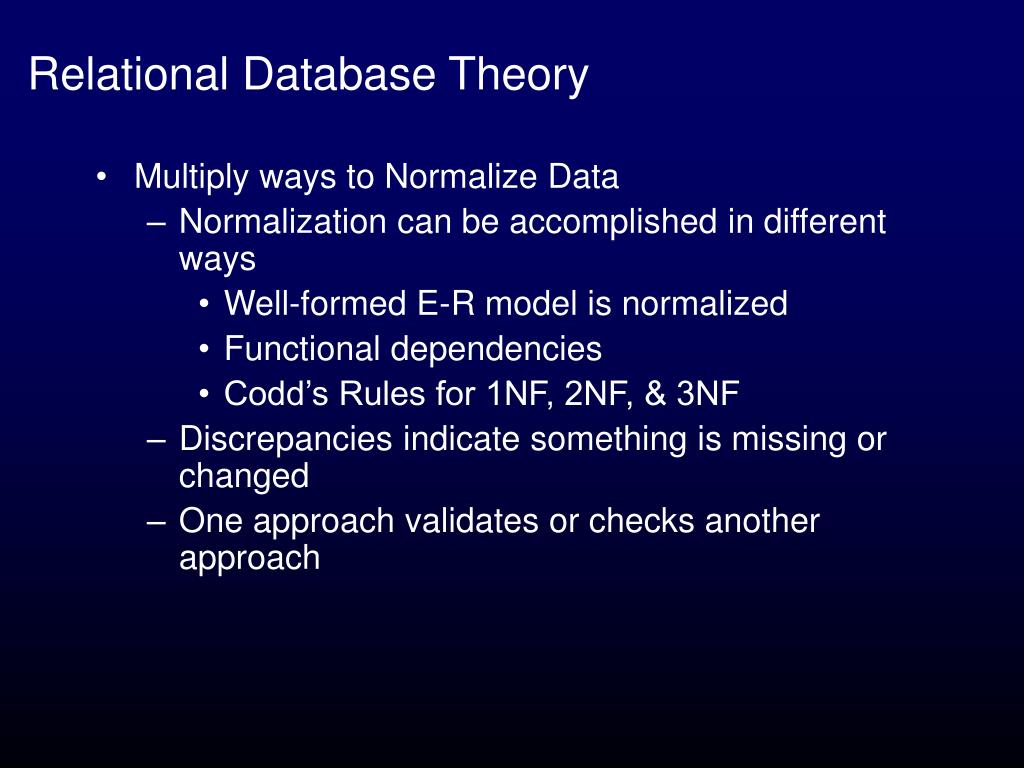 Relational Database Theory

• Multiply ways to Normalize Data
– Normalization can be accomplished in different ways
• Well-formed E-R model is normalized
• Functional dependencies
• Codd’s Rules for 1NF, 2NF, & 3NF
– Discrepancies indicate something is missing or changed
– One approach validates or checks another approach